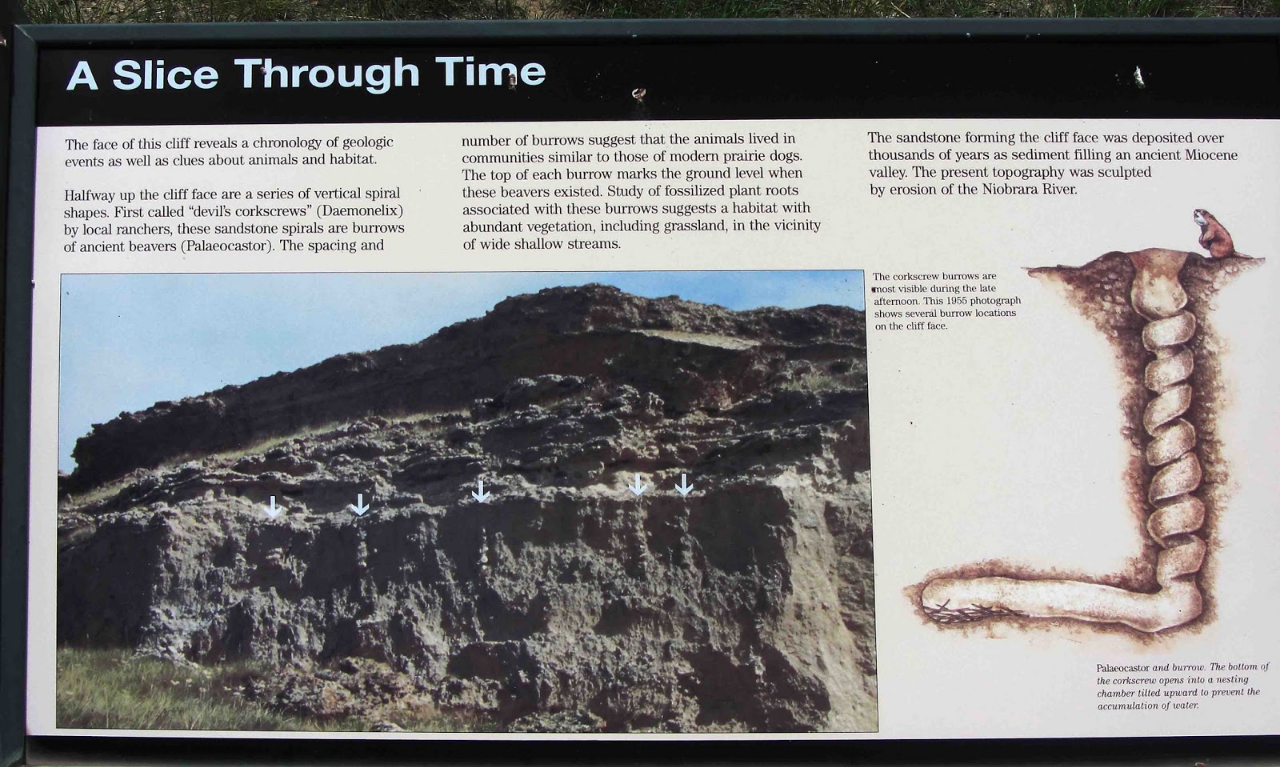 A Slice Through Time

The face of this cliff reveals a chronology of geologic events as well as clues about animals and habitat.

Halfway up the cliff face are a series of vertical spiral shapes. First called "devil's corkscrews" (Daemonelix) by local ranchers, these sandstone spirals are burrows of ancient beavers (Palaeocastor). The spacing and number of burrows suggest that the animals lived in communities similar to those of modern prairie dogs. The top of each burrow marks the ground level when these beavers existed. Study of fossilized plant roots associated with these burrows suggests a habitat with abundant vegetation, including grassland, in the vicinity of wide shallow streams.

The sandstone forming the cliff face was deposited over thousands of years as sediment filling an ancient Miocene valley. The present topography was sculpted by erosion of the Niobrara River.

The corkscrew burrows are most visible during the late afternoon. This 1955 photograph shows several burrow locations on the cliff face.

Palaeocastor and burrow. The bottom of the corkscrew opens into a nesting chamber tilted upward to prevent the accumulation of water.